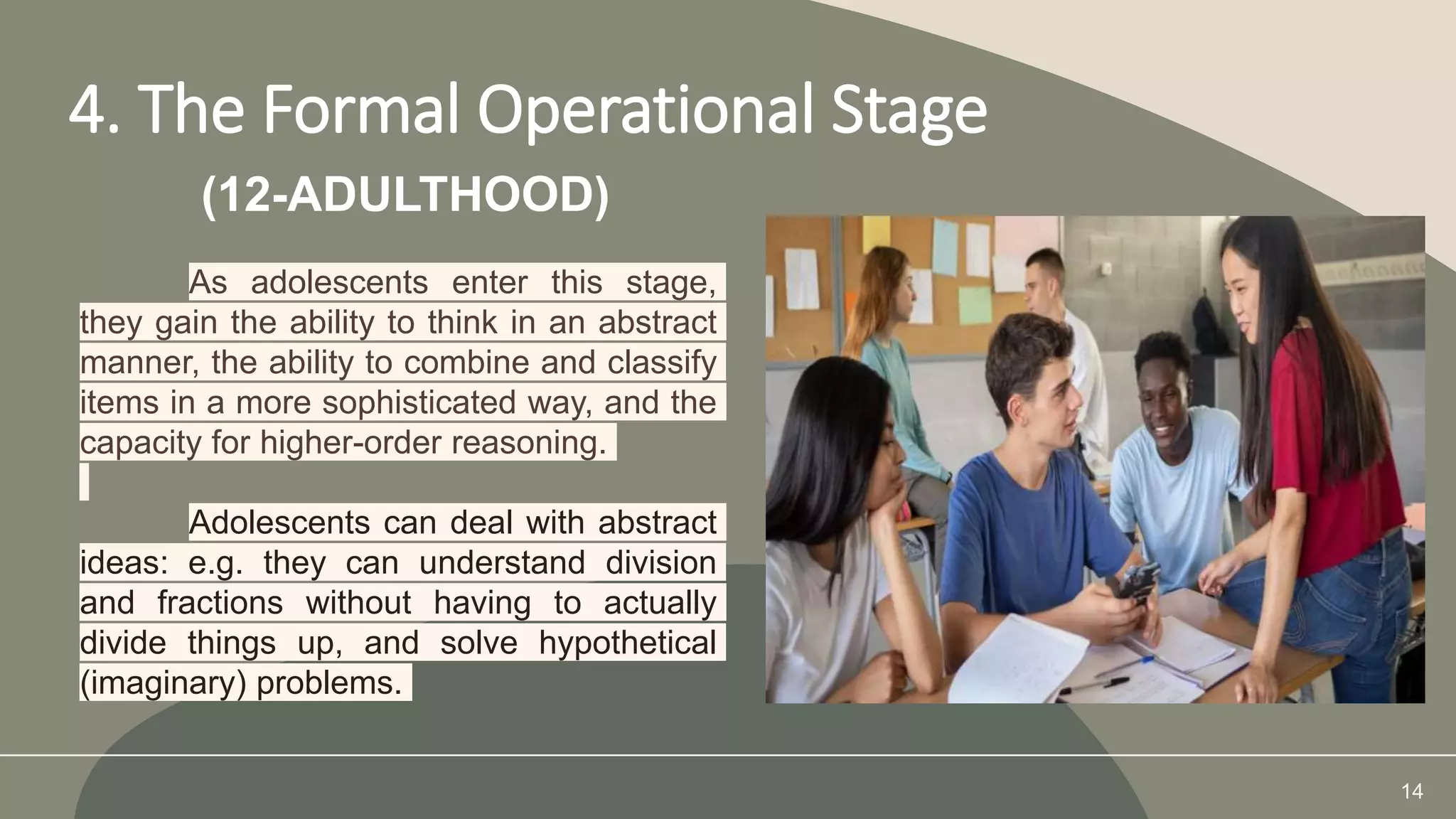 4. The Formal Operational Stage

(12-ADULTHOOD)

As adolescents enter this stage, they gain the ability to think in an abstract manner, the ability to combine and classify items in a more sophisticated way, and the capacity for higher-order reasoning.

Adolescents can deal with abstract ideas: e.g. they can understand division and fractions without having to actually divide things up, and solve hypothetical (imaginary) problems.

14